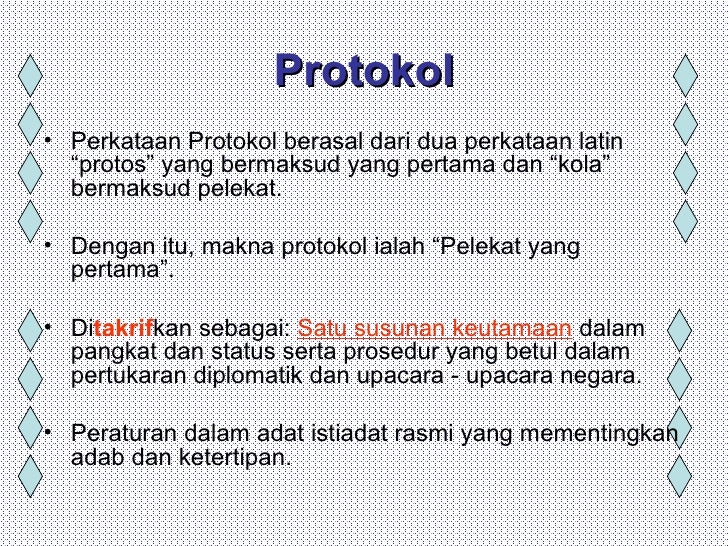 Protokol

• Perkataan Protokol berasal dari dua perkataan latin “protos” yang bermaksud yang pertama dan “kola” bermaksud pelekat.

• Dengan itu, makna protokol ialah “Pelekat yang pertama”.

• Ditakrifkan sebagai: Satu susunan keutamaan dalam pangkat dan status serta prosedur yang betul dalam pertukaran diplomatik dan upacara - upacara negara.

• Peraturan dalam adat istiadat rasmi yang mementingkan adab dan ketertipan.